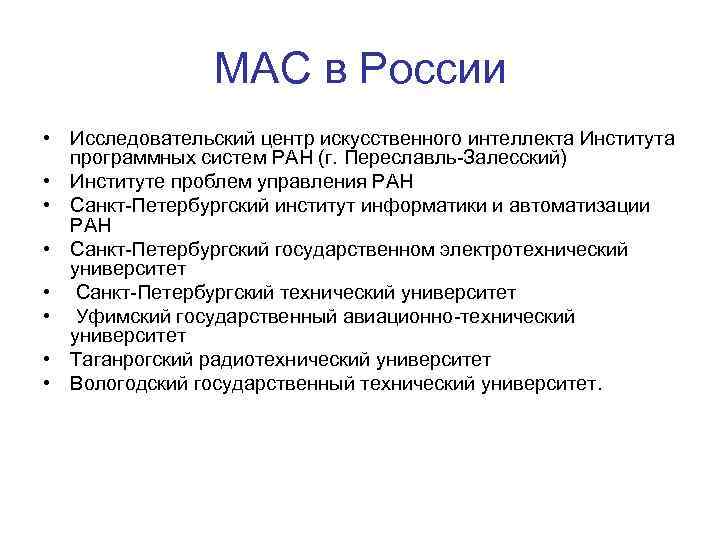 МАС в России

• Исследовательский центр искусственного интеллекта Института программных систем РАН (г. Переславль-Залесский)
• Институте проблем управления РАН
• Санкт-Петербургский институт информатики и автоматизации РАН
• Санкт-Петербургский государственном электротехнический университет
• Санкт-Петербургский технический университет
• Уфимский государственный авиационно-технический университет
• Таганрогский радиотехнический университет
• Вологодский государственный технический университет.